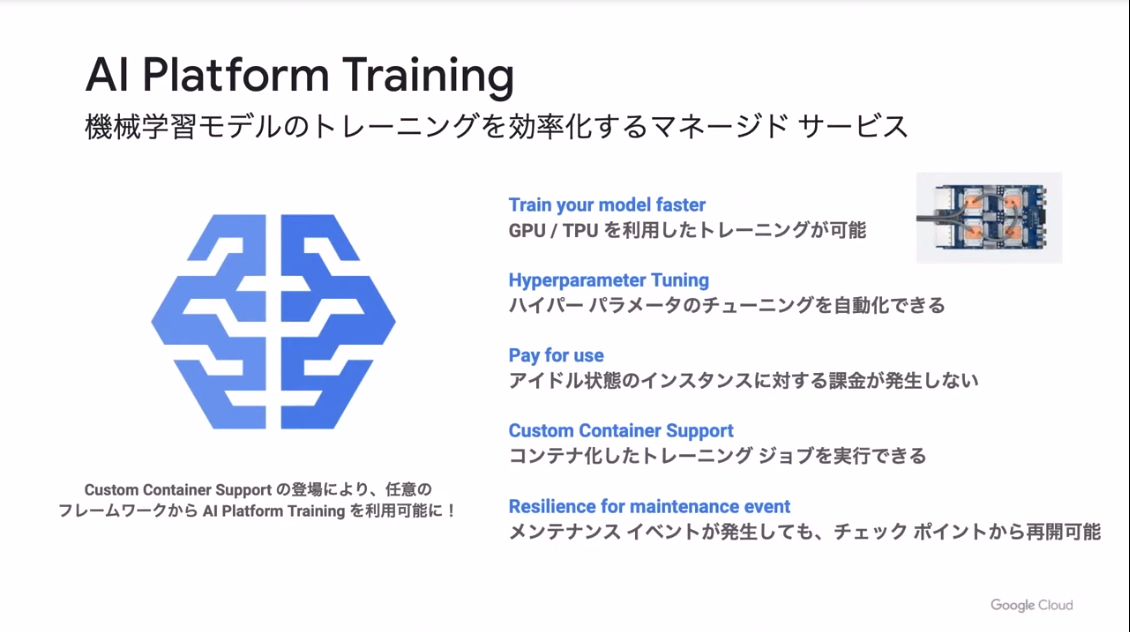 AI Platform Training
機械学習モデルのトレーニングを効率化するマネージド サービス

Custom Container Support の登場により、任意のフレームワークから AI Platform Training を利用可能に！

Train your model faster
GPU / TPU を利用したトレーニングが可能

Hyperparameter Tuning
ハイパー パラメータのチューニングを自動化できる

Pay for use
アイドル状態のインスタンスに対する課金が発生しない

Custom Container Support
コンテナ化したトレーニング ジョブを実行できる

Resilience for maintenance event
メンテナンス イベントが発生しても、チェック ポイントから再開可能

Google Cloud